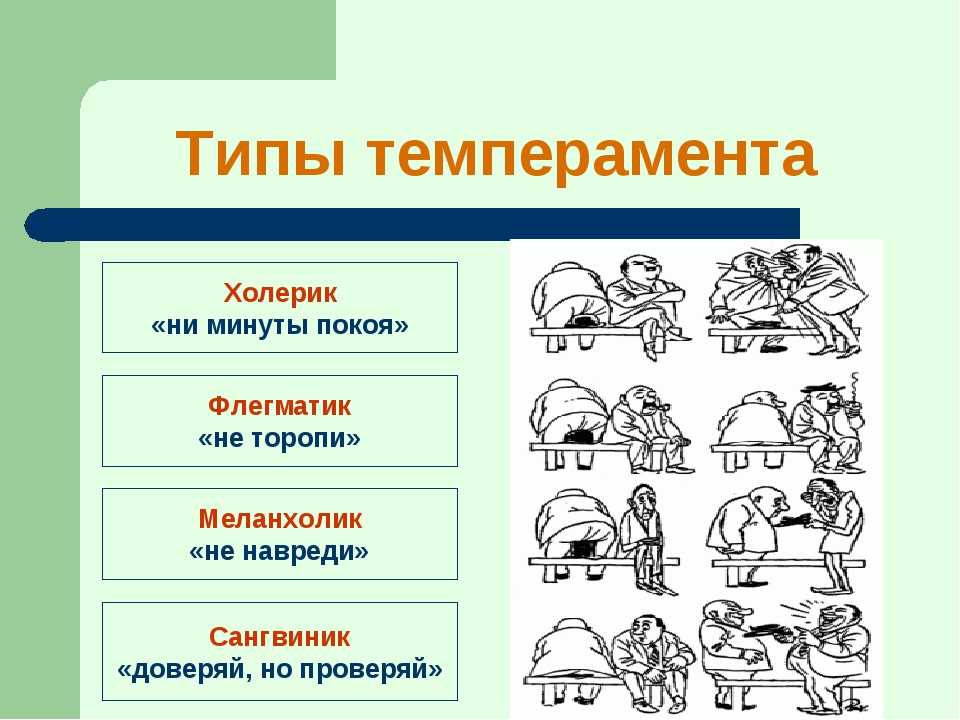 Типы темперамента

Холерик
«ни минуты покоя»

Флегматик
«не торопи»

Меланхолик
«не навреди»

Сангвиник
«доверяй, но проверяй»